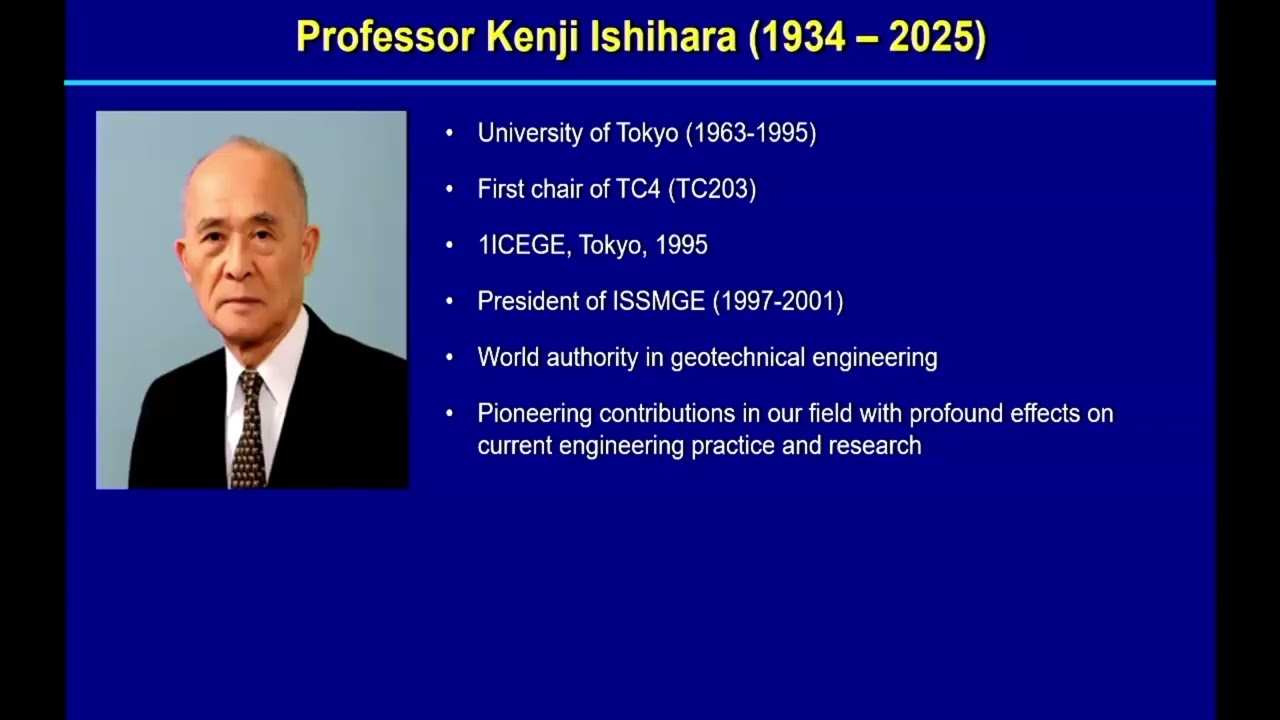 Professor Kenji Ishihara (1934 – 2025)

• University of Tokyo (1963-1995)

• First chair of TC4 (TC203)

• 1ICEGE, Tokyo, 1995

• President of ISSMGE (1997-2001)

• World authority in geotechnical engineering

• Pioneering contributions in our field with profound effects on current engineering practice and research